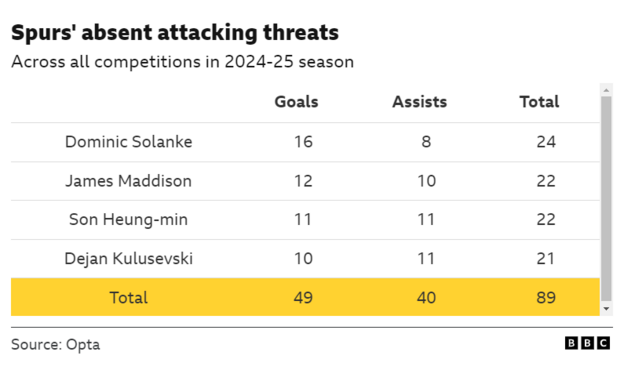 Spurs' absent attacking threats
Across all competitions in 2024-25 season

| | Goals | Assists | Total |
|---|---|---|---|
| Dominic Solanke | 16 | 8 | 24 |
| James Maddison | 12 | 10 | 22 |
| Son Heung-min | 11 | 11 | 22 |
| Dejan Kulusevski | 10 | 11 | 21 |
| Total | 49 | 40 | 89 |

Source: Opta
BBC